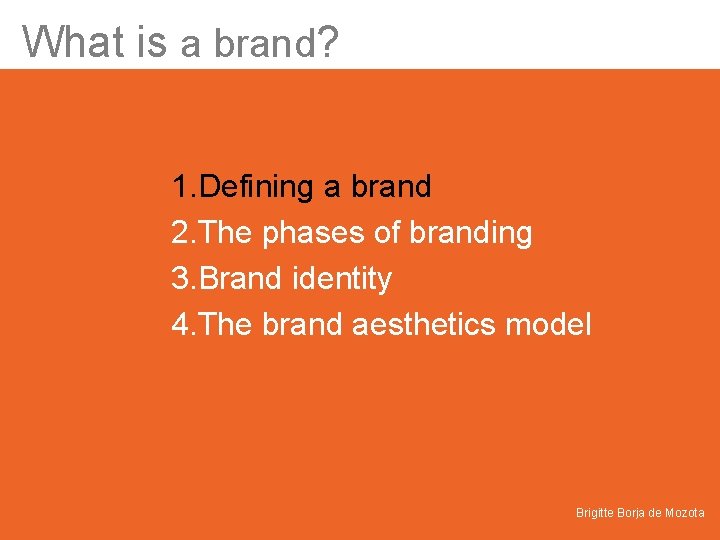 What is a brand?

1.Defining a brand
2.The phases of branding
3.Brand identity
4.The brand aesthetics model

Brigitte Borja de Mozota